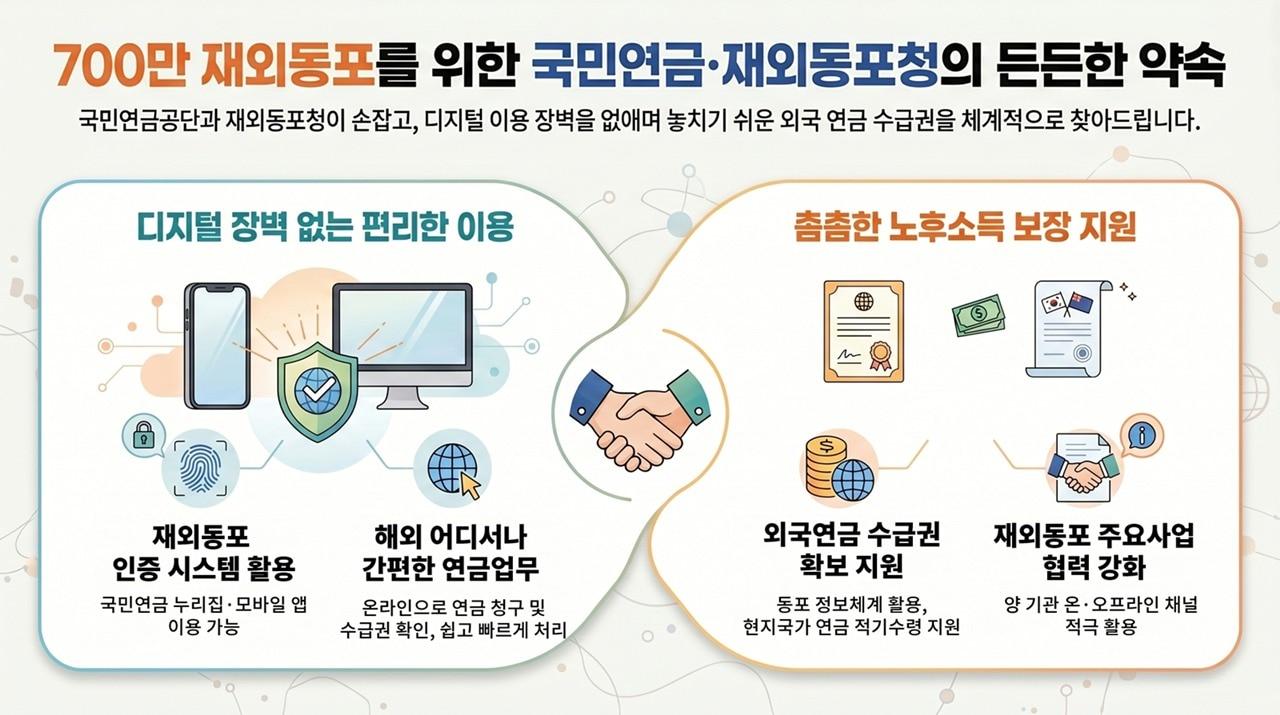 700만 재외동포를 위한 국민연금·재외동포청의 든든한 약속

국민연금공단과 재외동포청이 손잡고, 디지털 이용 장벽을 없애며 놓치기 쉬운 외국 연금 수급권을 체계적으로 찾아드립니다.

디지털 장벽 없는 편리한 이용

재외동포 인증 시스템 활용

국민연금 누리집·모바일 앱 이용 가능

해외 어디서나 간편한 연금업무

온라인으로 연금 청구 및 수급권 확인, 쉽고 빠르게 처리

촘촘한 노후소득 보장 지원

외국연금 수급권 확보 지원

동포 정보체계 활용, 현지국가 연금 적기수령 지원

재외동포 주요사업 협력 강화

양 기관 온·오프라인 채널 적극 활용